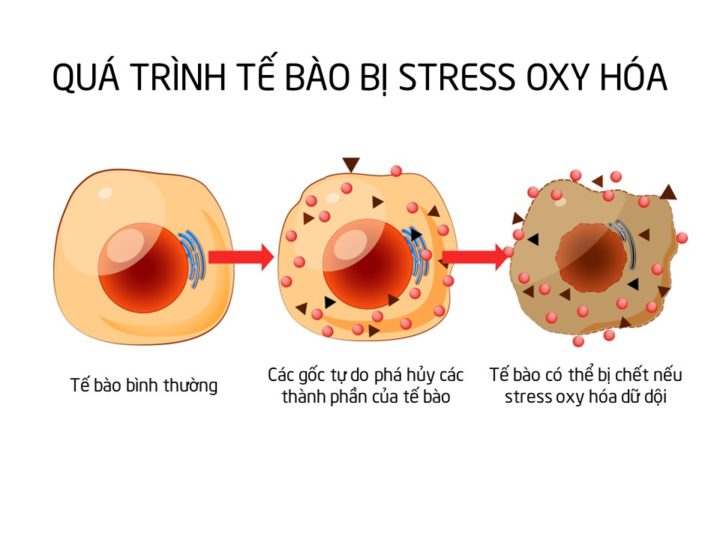 QUÁ TRÌNH TẾ BÀO BỊ STRESS OXY HÓA

Tế bào bình thường

Các gốc tự do phá hủy các thành phần của tế bào

Tế bào có thể bị chết nếu stress oxy hóa dữ dội